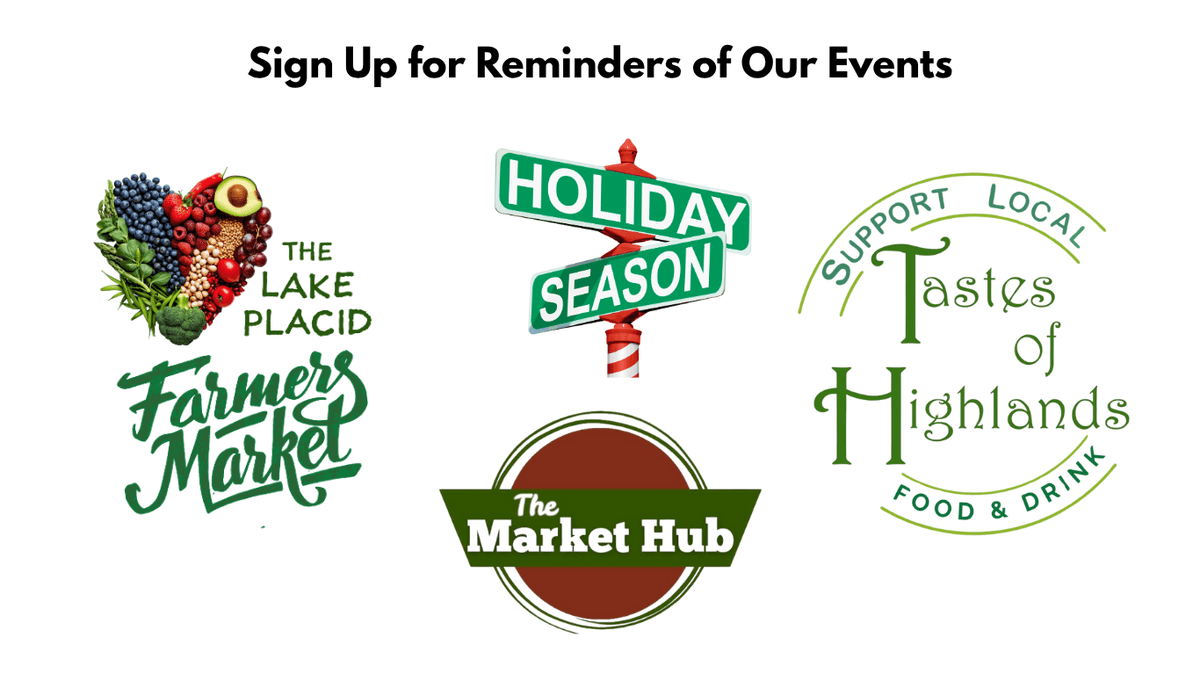 Sign Up for Reminders of Our Events

THE LAKE PLACID
Farmers Market

HOLIDAY
SEASON

The
Market Hub

SUPPORT LOCAL
Tastes of Highlands
FOOD & DRINK